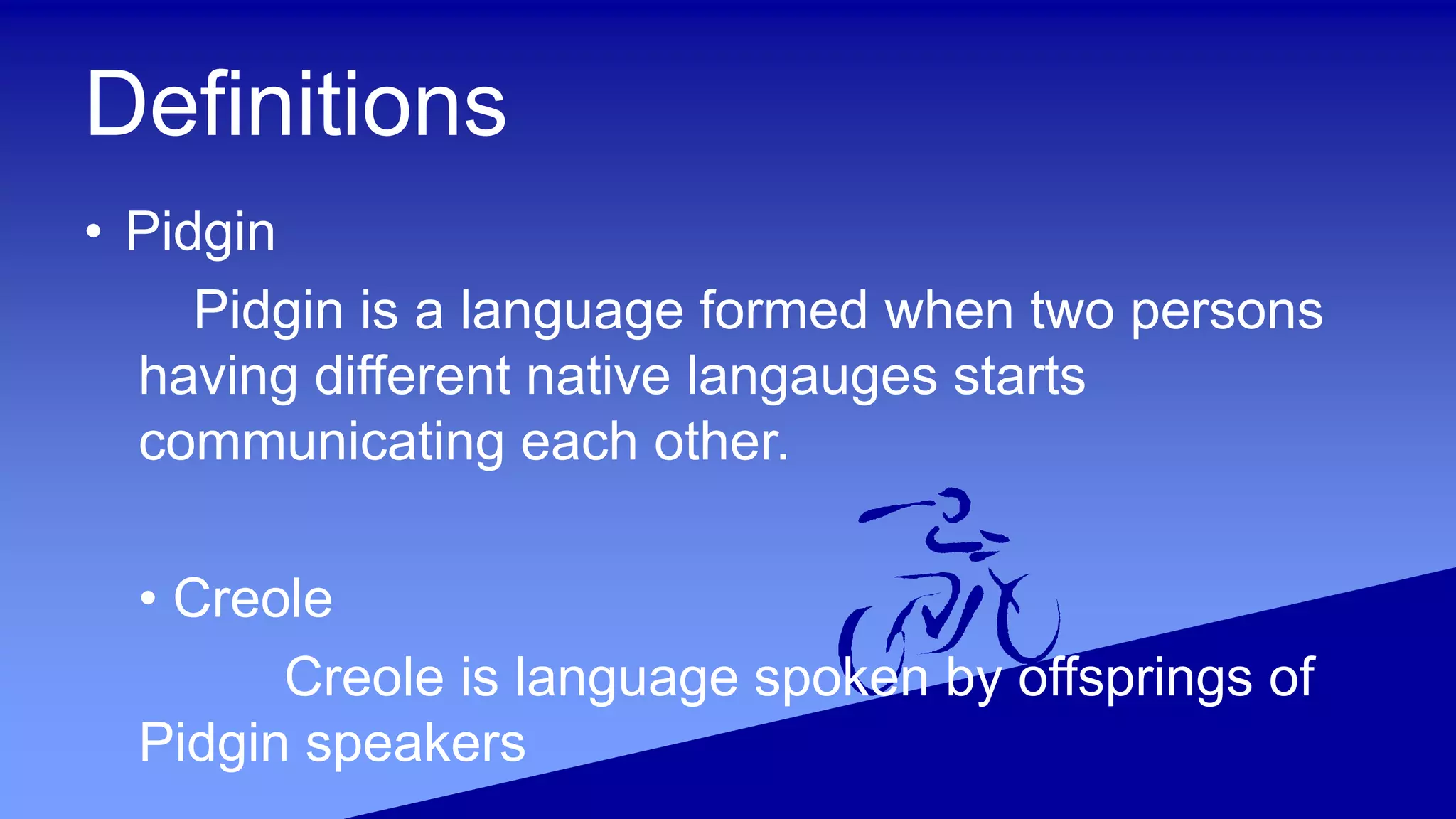 Definitions

• Pidgin

Pidgin is a language formed when two persons having different native langauges starts communicating each other.

• Creole

Creole is language spoken by offsprings of Pidgin speakers